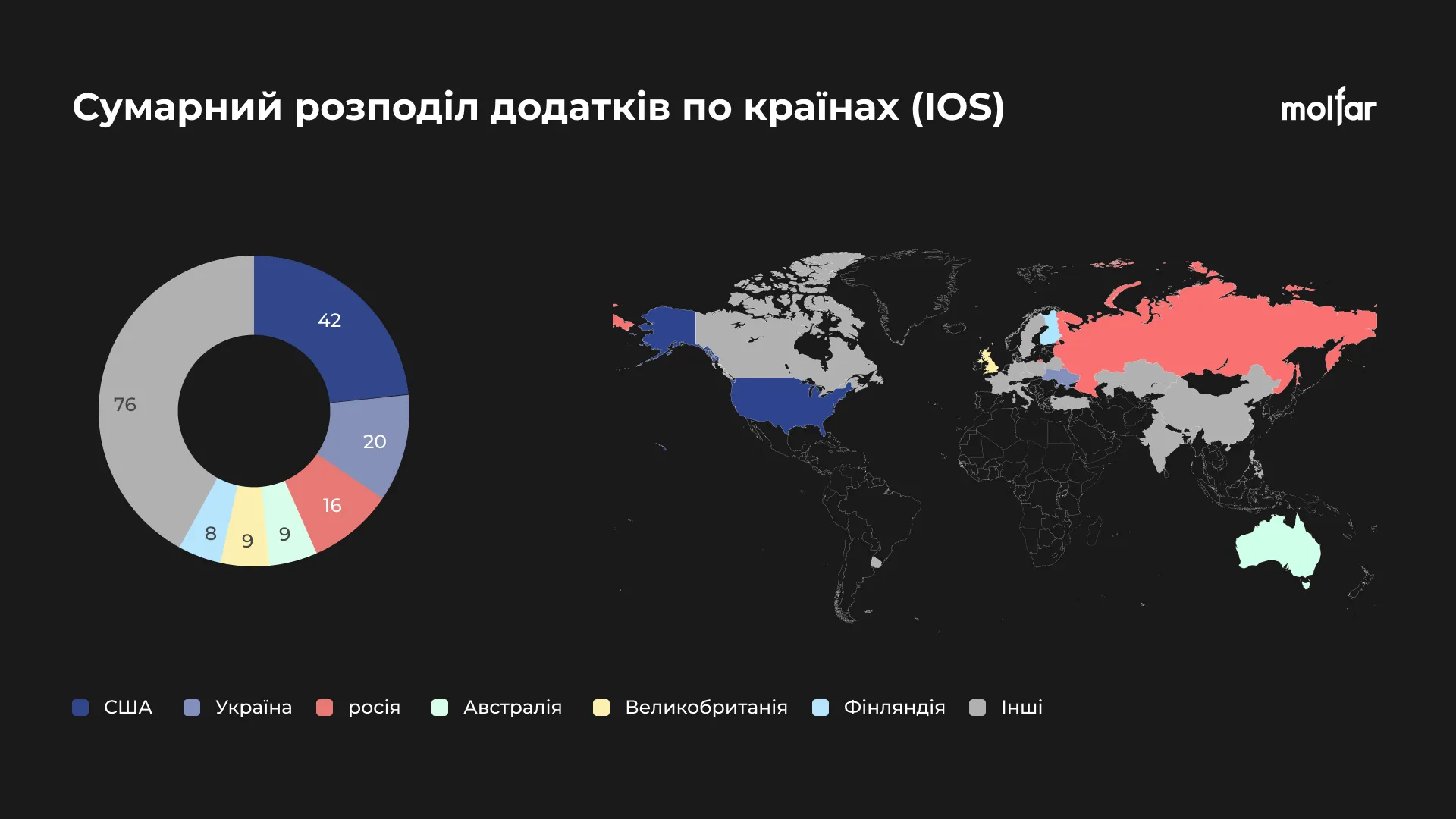 Сумарний розподіл додатків по країнах (IOS)

molfar

42
20
16
9
9
8
76

США Україна росія Австралія Великобританія Фінляндія Інші